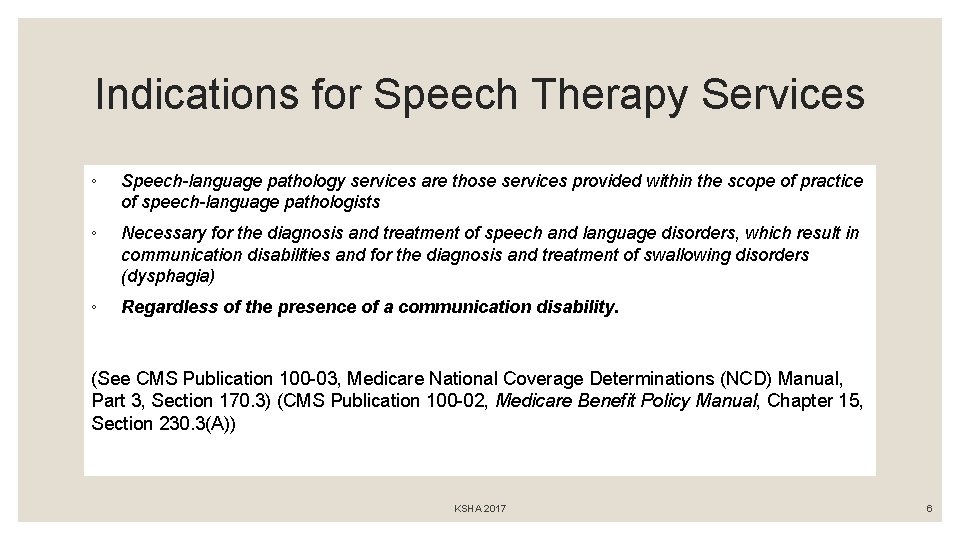 Indications for Speech Therapy Services

◦ Speech-language pathology services are those services provided within the scope of practice of speech-language pathologists

◦ Necessary for the diagnosis and treatment of speech and language disorders, which result in communication disabilities and for the diagnosis and treatment of swallowing disorders (dysphagia)

◦ Regardless of the presence of a communication disability.

(See CMS Publication 100-03, Medicare National Coverage Determinations (NCD) Manual, Part 3, Section 170.3) (CMS Publication 100-02, Medicare Benefit Policy Manual, Chapter 15, Section 230.3(A))

KSHA 2017

6